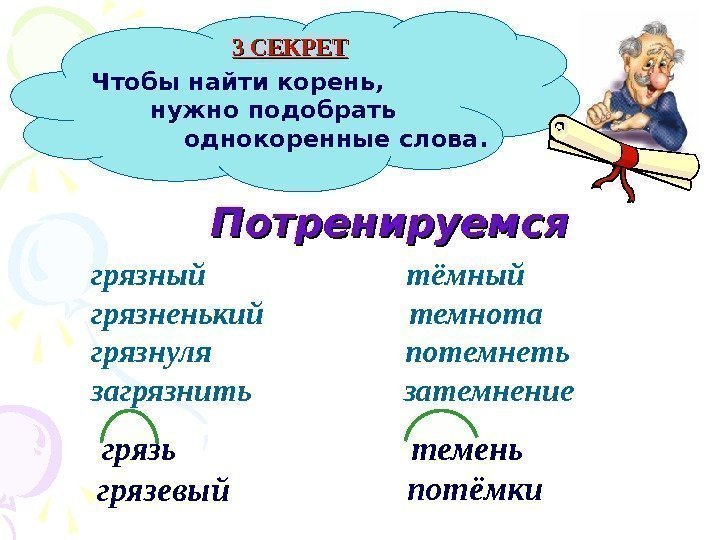 3 СЕКРЕТ

Чтобы найти корень, нужно подобрать однокоренные слова.

Потренируемся

грязный
грязненький
грязнуля
загрязнить
грязь
грязевый

тёмный
темнота
потемнеть
затемнение
темень
потёмки